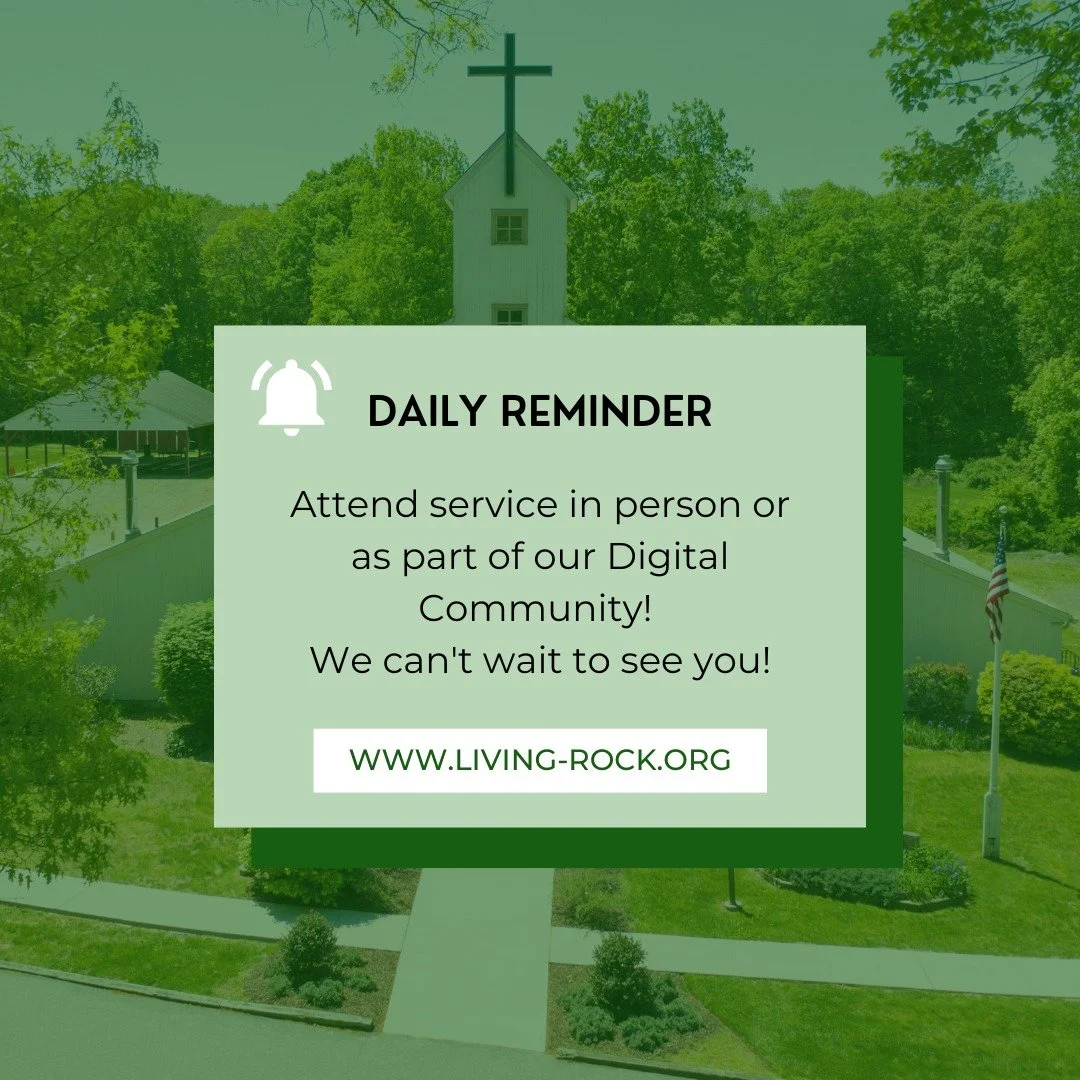 DAILY REMINDER

Attend service in person or as part of our Digital Community!
We can't wait to see you!

WWW.LIVING-ROCK.ORG